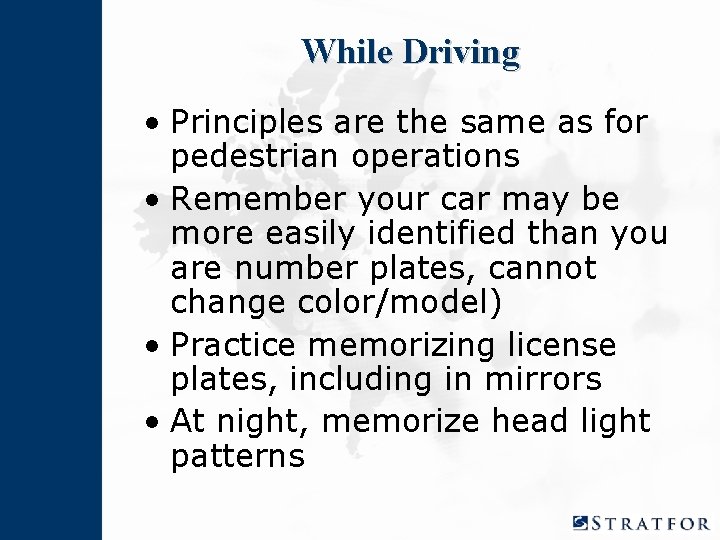 While Driving

• Principles are the same as for pedestrian operations
• Remember your car may be more easily identified than you are number plates, cannot change color/model)
• Practice memorizing license plates, including in mirrors
• At night, memorize head light patterns

STRATFOR